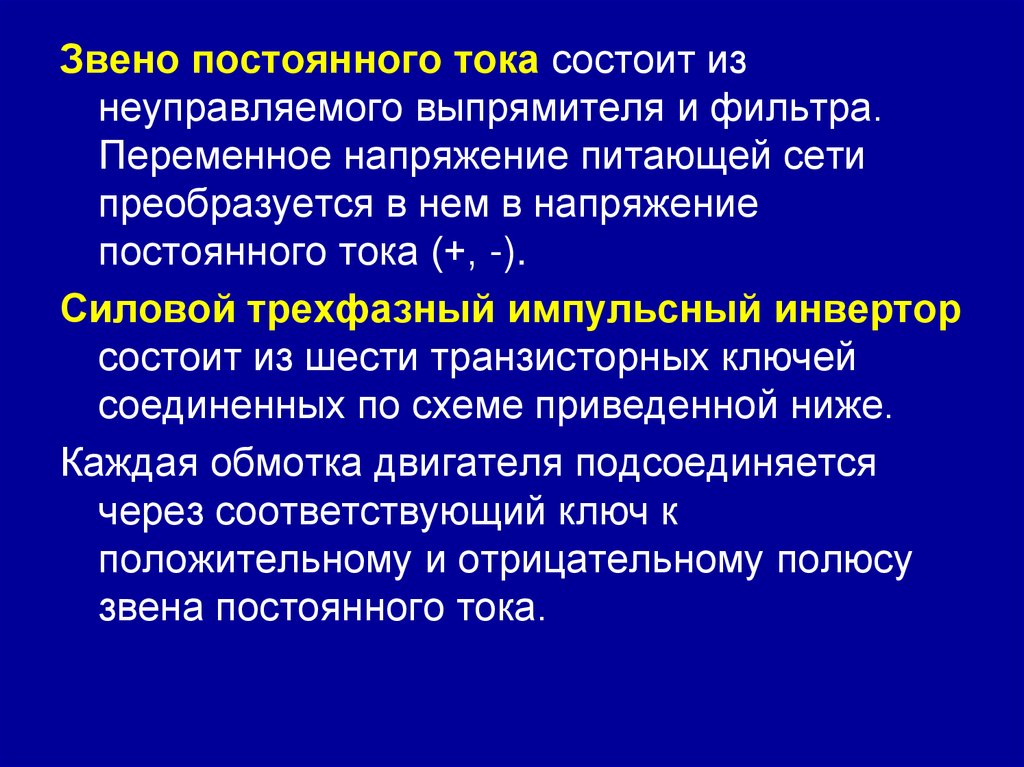 Звено постоянного тока состоит из неуправляемого выпрямителя и фильтра. Переменное напряжение питающей сети преобразуется в нем в напряжение постоянного тока (+, -).

Силовой трехфазный импульсный инвертор состоит из шести транзисторных ключей соединенных по схеме приведенной ниже.

Каждая обмотка двигателя подсоединяется через соответствующий ключ к положительному и отрицательному полюсу звена постоянного тока.